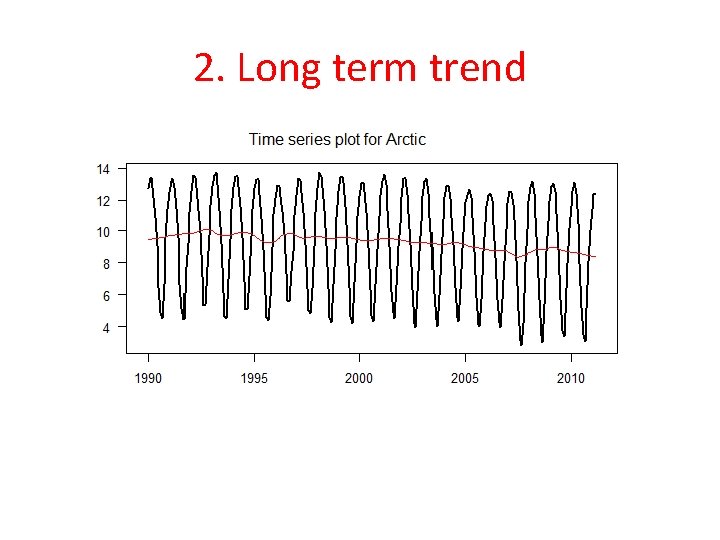 2. Long term trend

Time series plot for Arctic

14
12
10
8
6
4

1990
1995
2000
2005
2010